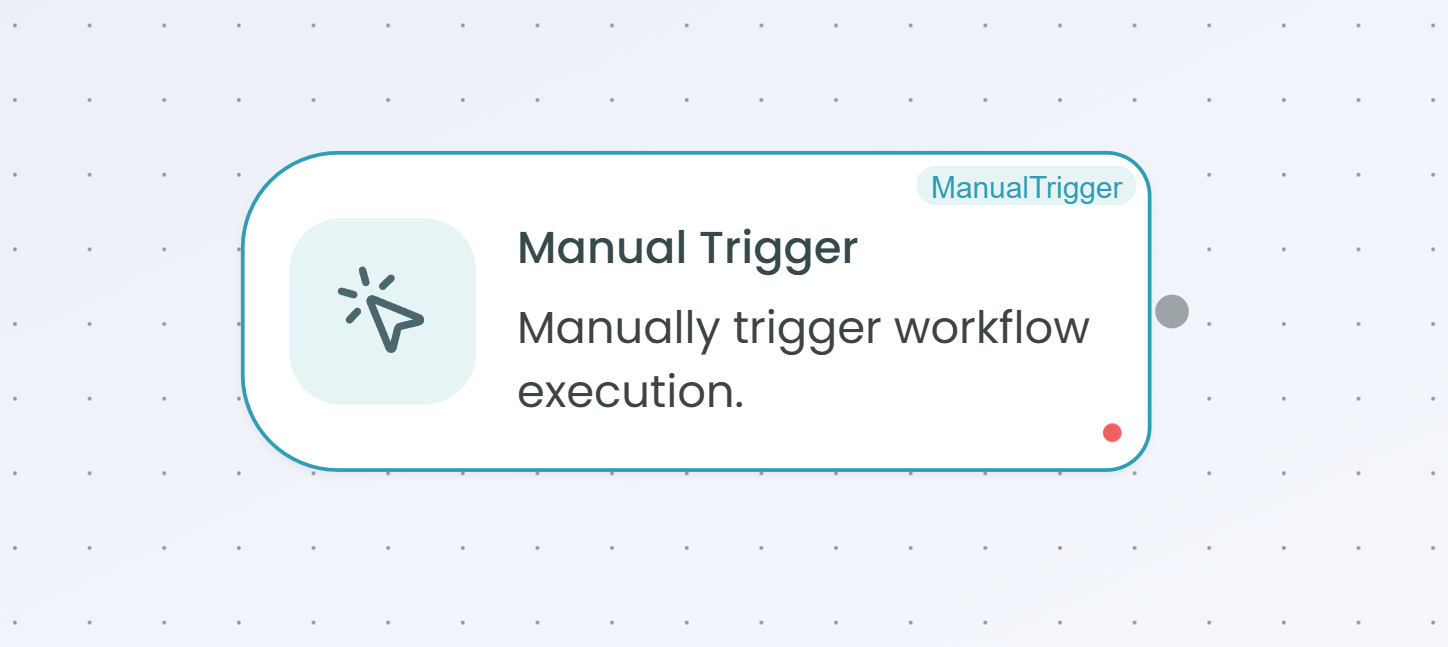 ManualTrigger

Manual Trigger

Manually trigger workflow execution.